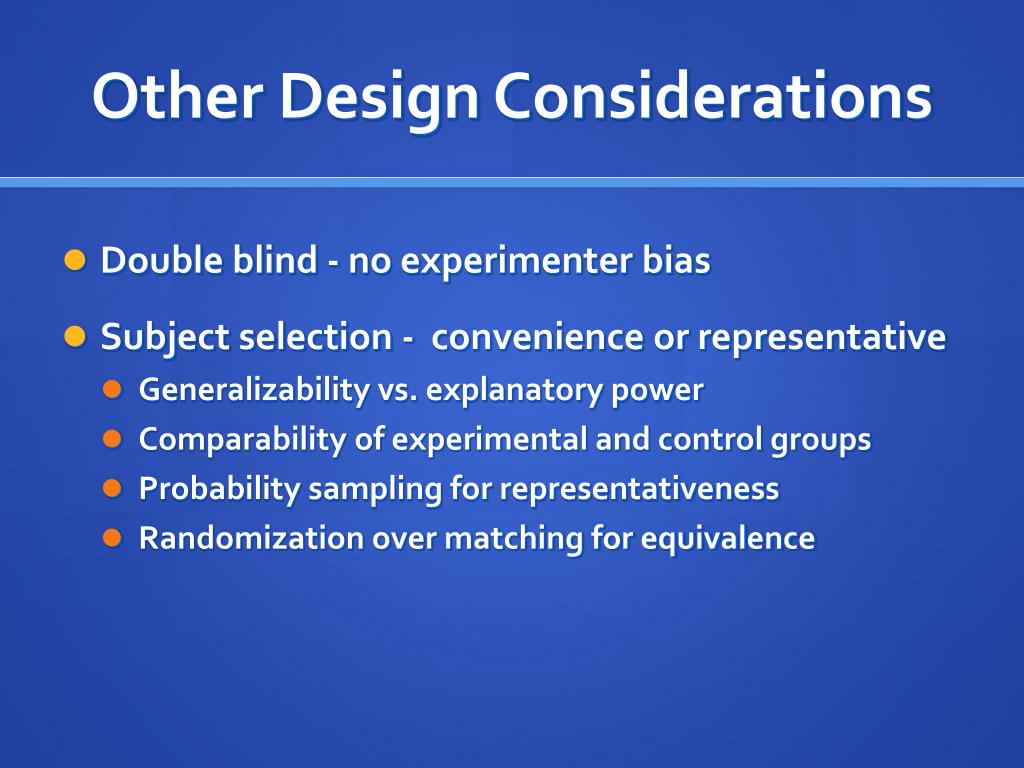 Other Design Considerations

Double blind - no experimenter bias

Subject selection - convenience or representative

Generalizability vs. explanatory power

Comparability of experimental and control groups

Probability sampling for representativeness

Randomization over matching for equivalence